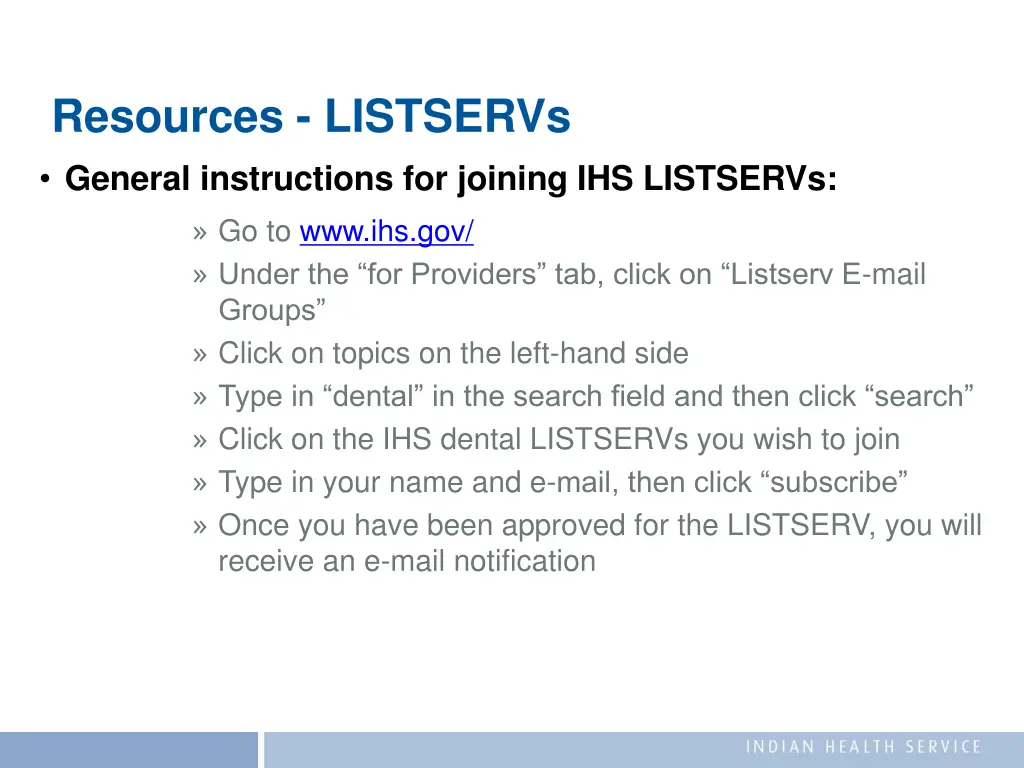 Resources - LISTSERVs

• General instructions for joining IHS LISTSERVs:

» Go to www.ihs.gov/
» Under the “for Providers” tab, click on “Listserv E-mail Groups”
» Click on topics on the left-hand side
» Type in “dental” in the search field and then click “search”
» Click on the IHS dental LISTSERVs you wish to join
» Type in your name and e-mail, then click “subscribe”
» Once you have been approved for the LISTSERV, you will receive an e-mail notification

INDIAN HEALTH SERVICE